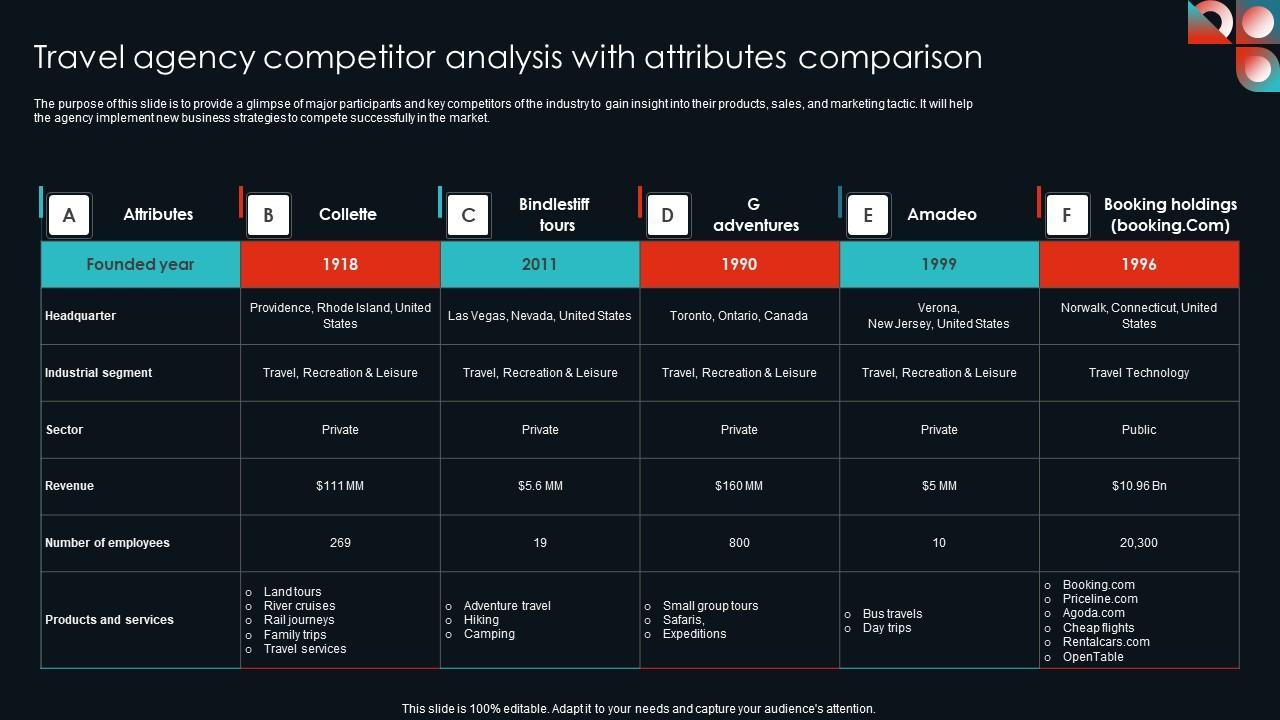 Travel agency competitor analysis with attributes comparison

The purpose of this slide is to provide a glimpse of major participants and key competitors of the industry to gain insight into their products, sales, and marketing tactic. It will help the agency implement new business strategies to compete successfully in the market.

| A Attributes | B Collette | C Bindlestiff tours | D G adventures | E Amadeo | F Booking holdings (booking.Com) |
|---|---|---|---|---|---|
| Founded year | 1918 | 2011 | 1990 | 1999 | 1996 |
| Headquarter | Providence, Rhode Island, United States | Las Vegas, Nevada, United States | Toronto, Ontario, Canada | Verona, New Jersey, United States | Norwalk, Connecticut, United States |
| Industrial segment | Travel, Recreation & Leisure | Travel, Recreation & Leisure | Travel, Recreation & Leisure | Travel, Recreation & Leisure | Travel Technology |
| Sector | Private | Private | Private | Private | Public |
| Revenue | $111 MM | $5.6 MM | $160 MM | $5 MM | $10.96 Bn |
| Number of employees | 269 | 19 | 800 | 10 | 20,300 |
| Products and services | ○ Land tours ○ River cruises ○ Rail journeys ○ Family trips ○ Travel services | ○ Adventure travel ○ Hiking ○ Camping | ○ Small group tours ○ Safaris, ○ Expeditions | ○ Bus travels ○ Day trips | ○ Booking.com ○ Priceline.com ○ Agoda.com ○ Cheap flights ○ Rentalcars.com ○ OpenTable |

This slide is 100% editable. Adapt it to your needs and capture your audience's attention.